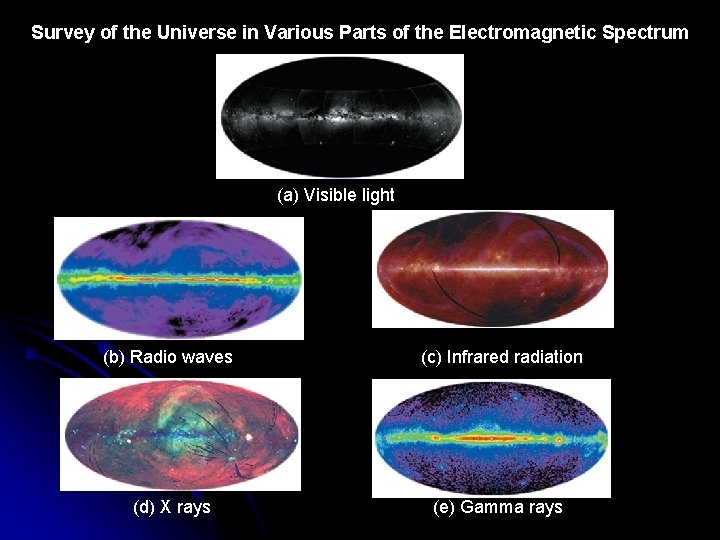 Survey of the Universe in Various Parts of the Electromagnetic Spectrum

(a) Visible light

(b) Radio waves

(c) Infrared radiation

(d) X rays

(e) Gamma rays